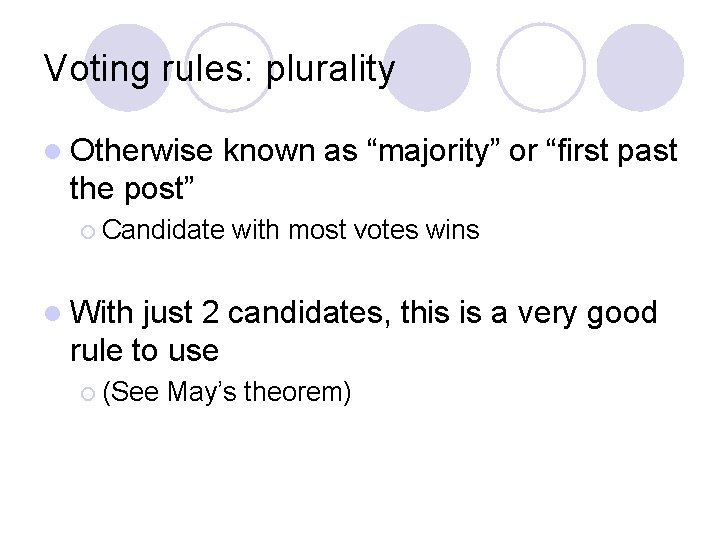 Voting rules: plurality

Otherwise known as “majority” or “first past the post”

Candidate with most votes wins

With just 2 candidates, this is a very good rule to use

(See May’s theorem)